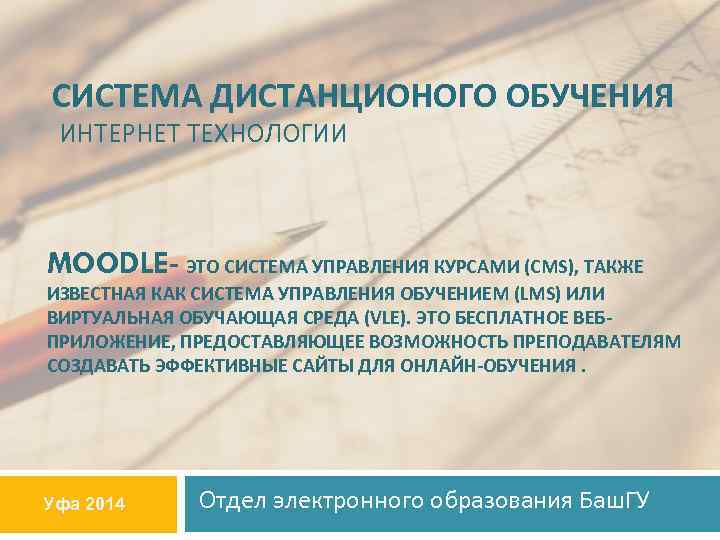 СИСТЕМА ДИСТАНЦИОНОГО ОБУЧЕНИЯ
ИНТЕРНЕТ ТЕХНОЛОГИИ

MOODLE- ЭТО СИСТЕМА УПРАВЛЕНИЯ КУРСАМИ (CMS), ТАКЖЕ ИЗВЕСТНАЯ КАК СИСТЕМА УПРАВЛЕНИЯ ОБУЧЕНИЕМ (LMS) ИЛИ ВИРТУАЛЬНАЯ ОБУЧАЮЩАЯ СРЕДА (VLE). ЭТО БЕСПЛАТНОЕ ВЕБ-ПРИЛОЖЕНИЕ, ПРЕДОСТАВЛЯЮЩЕЕ ВОЗМОЖНОСТЬ ПРЕПОДАВАТЕЛЯМ СОЗДАВАТЬ ЭФФЕКТИВНЫЕ САЙТЫ ДЛЯ ОНЛАЙН-ОБУЧЕНИЯ .

Уфа 2014

Отдел электронного образования БашГУ